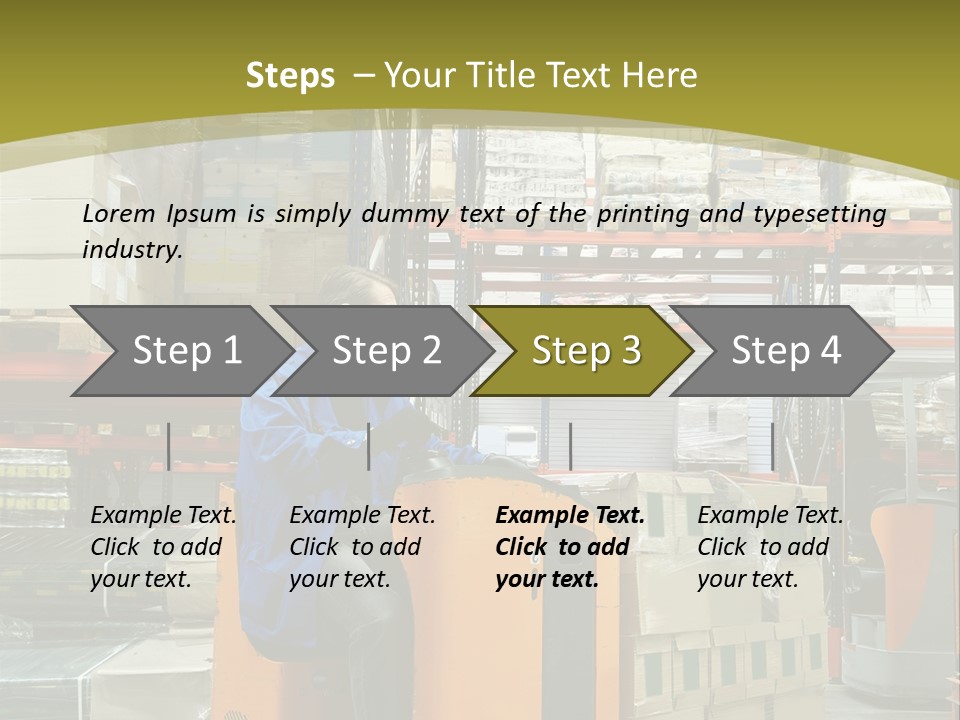 Steps – Your Title Text Here

Lorem Ipsum is simply dummy text of the printing and typesetting industry.

Step 1

Step 2

Step 3

Step 4

Example Text. Click to add your text.

Example Text. Click to add your text.

Example Text. Click to add your text.

Example Text. Click to add your text.